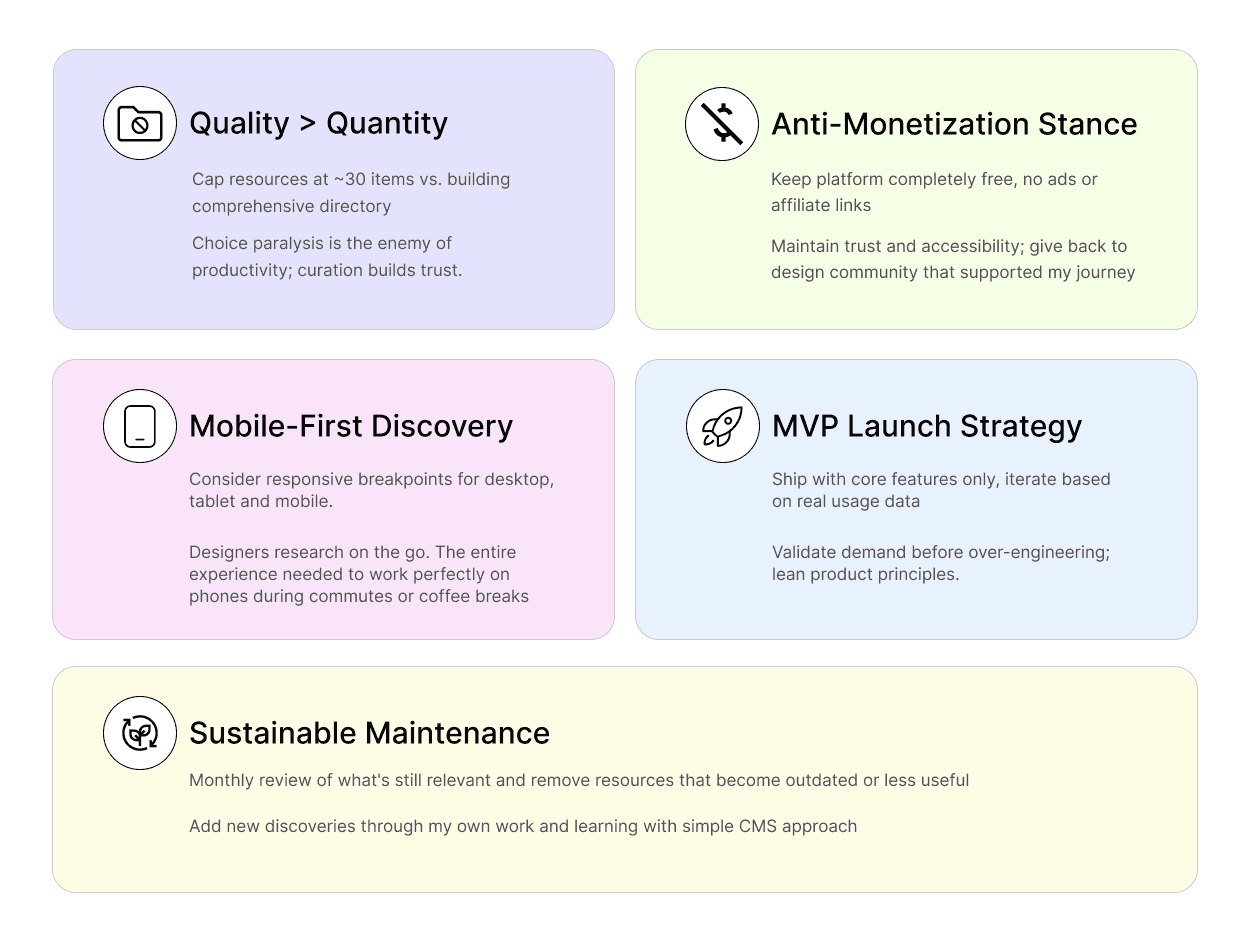 Quality > Quantity

Cap resources at ~30 items vs. building comprehensive directory

Choice paralysis is the enemy of productivity; curation builds trust.

Anti-Monetization Stance

Keep platform completely free, no ads or affiliate links

Maintain trust and accessibility; give back to design community that supported my journey

Mobile-First Discovery

Consider responsive breakpoints for desktop, tablet and mobile.

Designers research on the go. The entire experience needed to work perfectly on phones during commutes or coffee breaks

MVP Launch Strategy

Ship with core features only, iterate based on real usage data

Validate demand before over-engineering; lean product principles.

Sustainable Maintenance

Monthly review of what's still relevant and remove resources that become outdated or less useful

Add new discoveries through my own work and learning with simple CMS approach